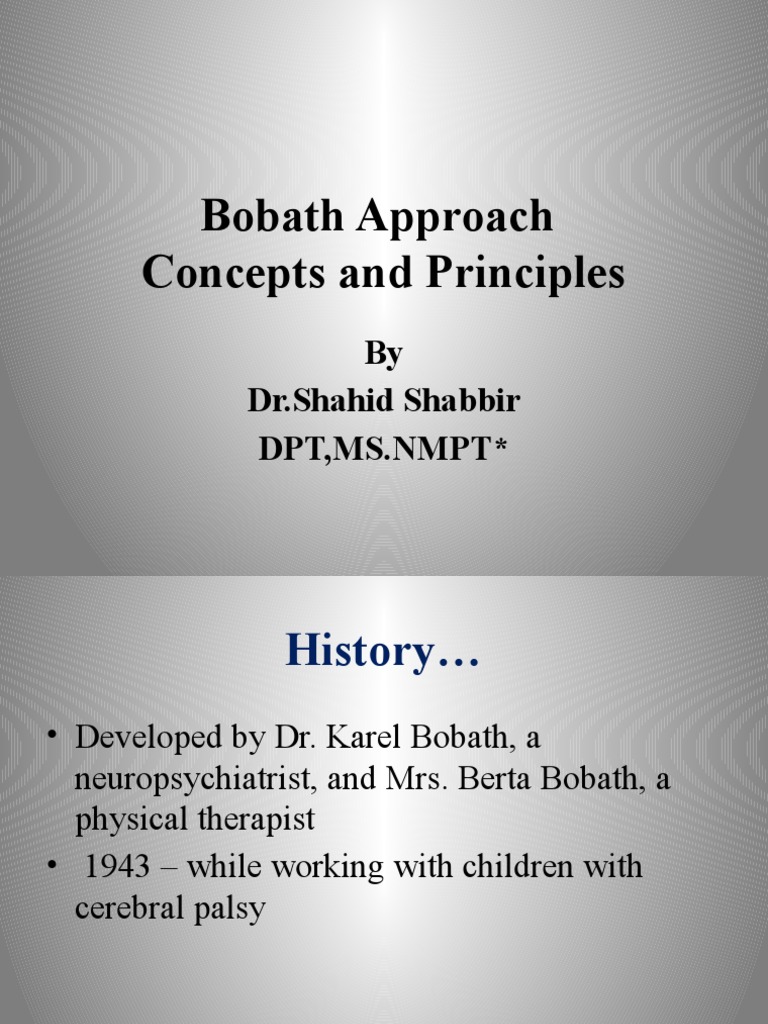 Bobath Approach
Concepts and Principles

By
Dr.Shahid Shabbir
DPT,MS.NMPT*

History…

• Developed by Dr. Karel Bobath, a neuropsychiatrist, and Mrs. Berta Bobath, a physical therapist
• 1943 – while working with children with cerebral palsy